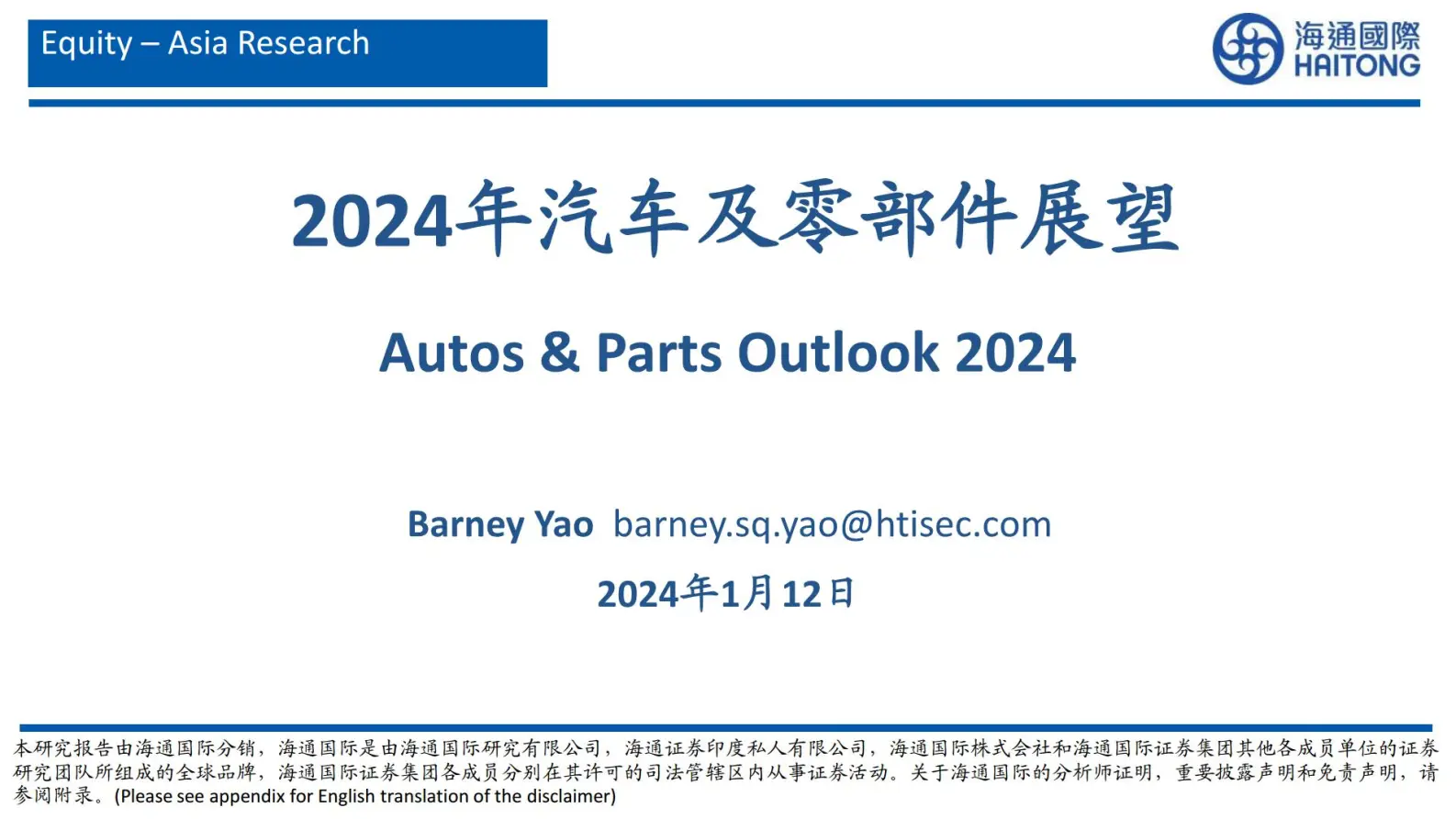 Equity – Asia Research

海通國際
HAITONG

2024年汽车及零部件展望

Autos & Parts Outlook 2024

Barney Yao barney.sq.yao@htisec.com

2024年1月12日

本研究报告由海通国际分销，海通国际是由海通国际研究有限公司，海通证券印度私人有限公司，海通国际株式会社和海通国际证券集团其他各成员单位的证券研究团队所组成的全球品牌，海通国际证券集团各成员分别在其许可的司法管辖区内从事证券活动。关于海通国际的分析师证明，重要披露声明和免责声明，请参阅附录。(Please see appendix for English translation of the disclaimer)